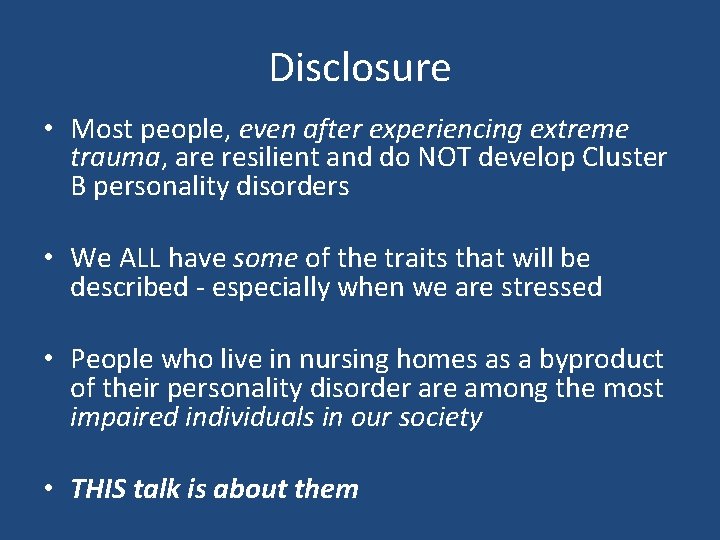 Disclosure

• Most people, even after experiencing extreme trauma, are resilient and do NOT develop Cluster B personality disorders

• We ALL have some of the traits that will be described - especially when we are stressed

• People who live in nursing homes as a byproduct of their personality disorder are among the most impaired individuals in our society

• THIS talk is about them